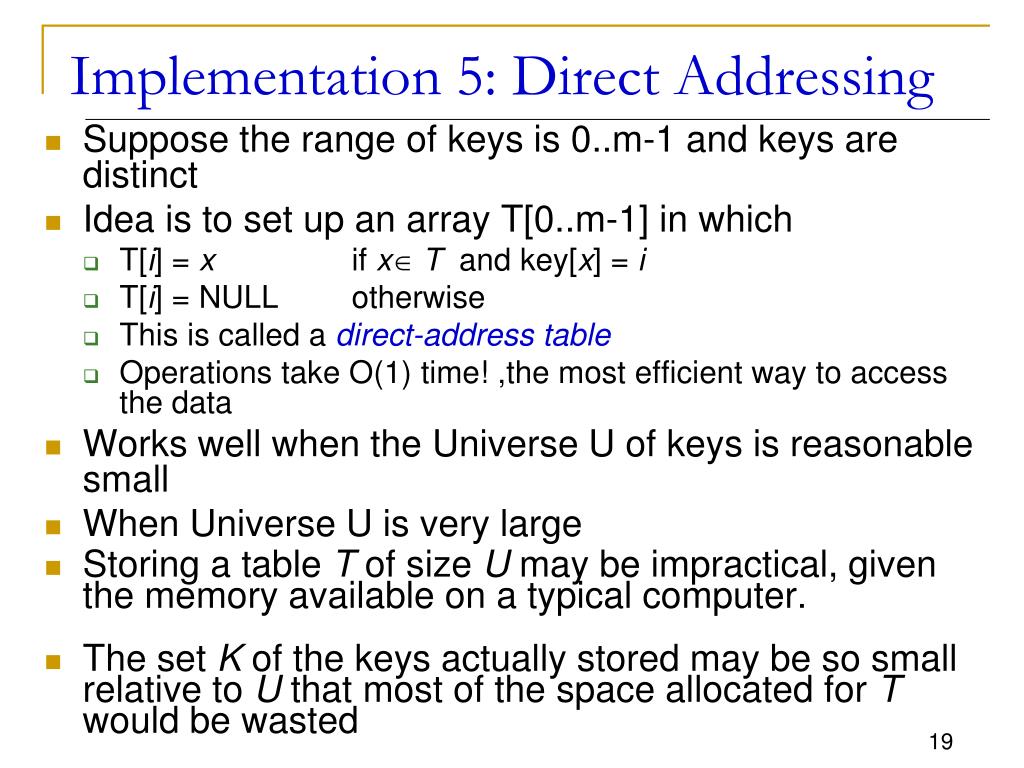 Implementation 5: Direct Addressing

Suppose the range of keys is 0..m-1 and keys are distinct

Idea is to set up an array T[0..m-1] in which

T[$i$] = $x$ if $x \in T$ and key[$x$] = $i$

T[$i$] = NULL otherwise

This is called a direct-address table

Operations take O(1) time! ,the most efficient way to access the data

Works well when the Universe U of keys is reasonable small

When Universe U is very large

Storing a table $T$ of size $U$ may be impractical, given the memory available on a typical computer.

The set $K$ of the keys actually stored may be so small relative to $U$ that most of the space allocated for $T$ would be wasted

19